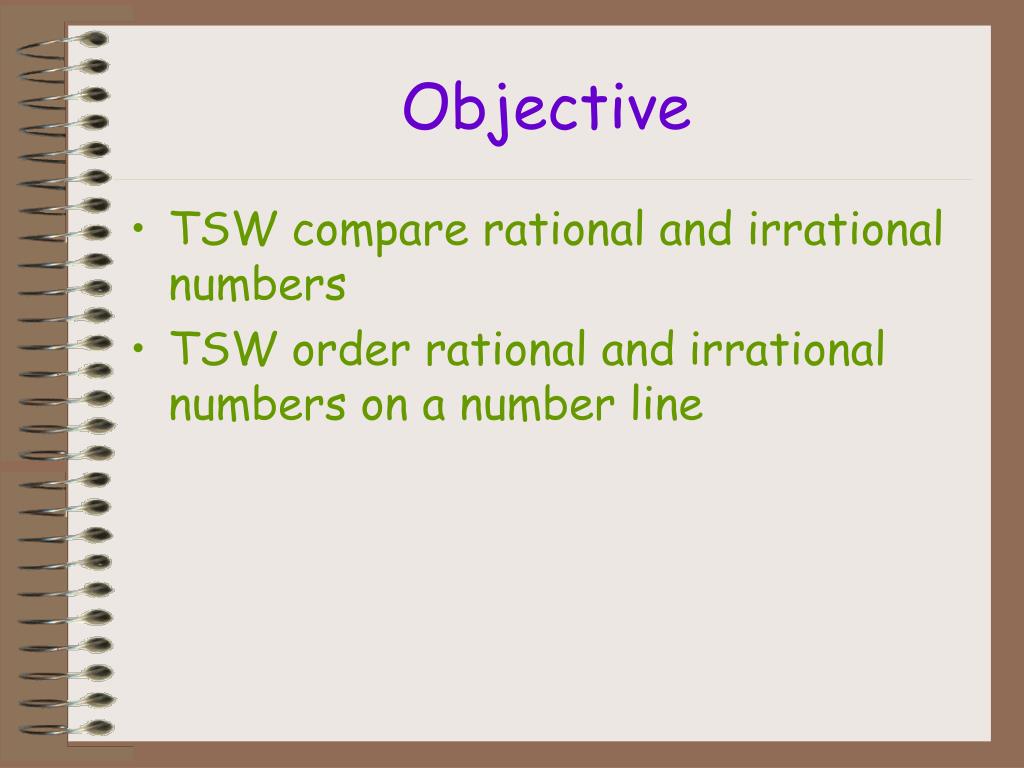 Objective

• TSW compare rational and irrational numbers
• TSW order rational and irrational numbers on a number line